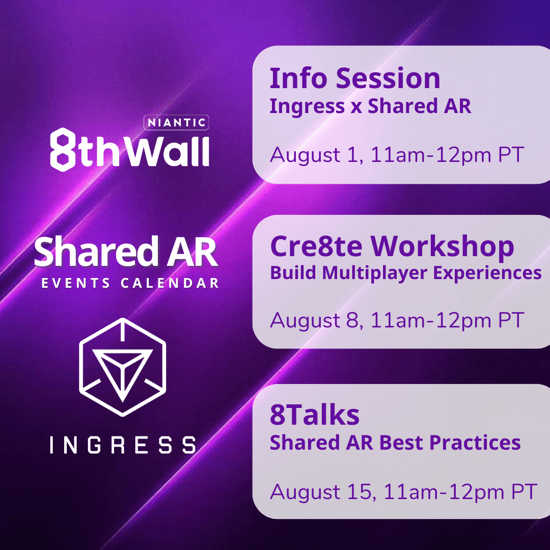 NIANTIC
8thWall

Shared AR
EVENTS CALENDAR

INGRESS

Info Session
Ingress x Shared AR

August 1, 11am-12pm PT

Cre8te Workshop
Build Multiplayer Experiences

August 8, 11am-12pm PT

8Talks
Shared AR Best Practices

August 15, 11am-12pm PT